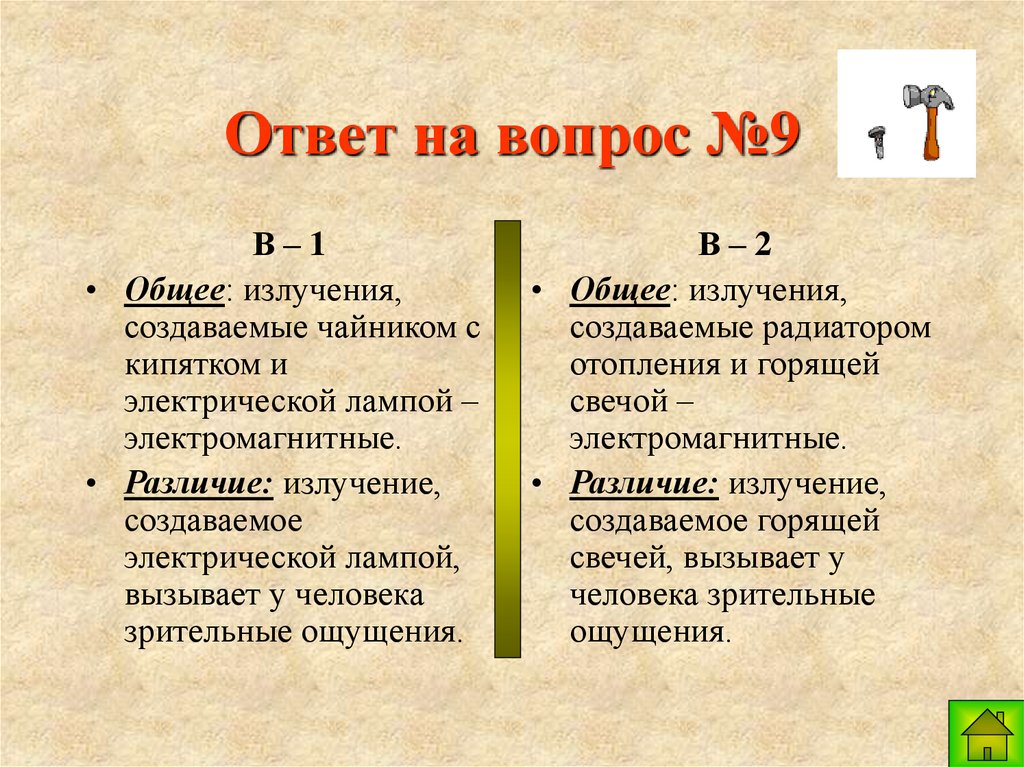 Ответ на вопрос №9

В – 1

• Общее: излучения, создаваемые чайником с кипятком и электрической лампой – электромагнитные.
• Различие: излучение, создаваемое электрической лампой, вызывает у человека зрительные ощущения.

В – 2

• Общее: излучения, создаваемые радиатором отопления и горящей свечой – электромагнитные.
• Различие: излучение, создаваемое горящей свечей, вызывает у человека зрительные ощущения.